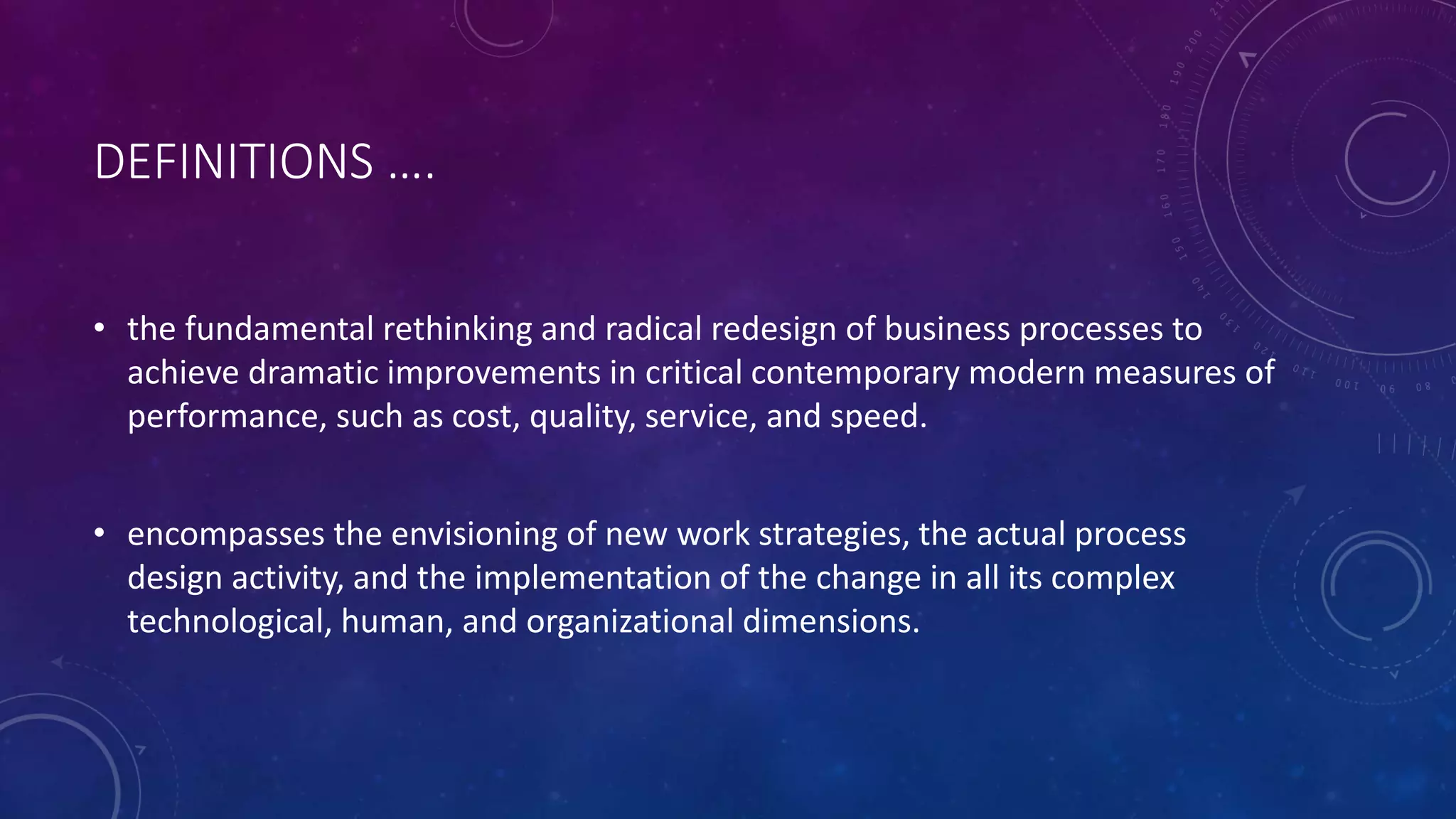 DEFINITIONS ….

• the fundamental rethinking and radical redesign of business processes to achieve dramatic improvements in critical contemporary modern measures of performance, such as cost, quality, service, and speed.

• encompasses the envisioning of new work strategies, the actual process design activity, and the implementation of the change in all its complex technological, human, and organizational dimensions.